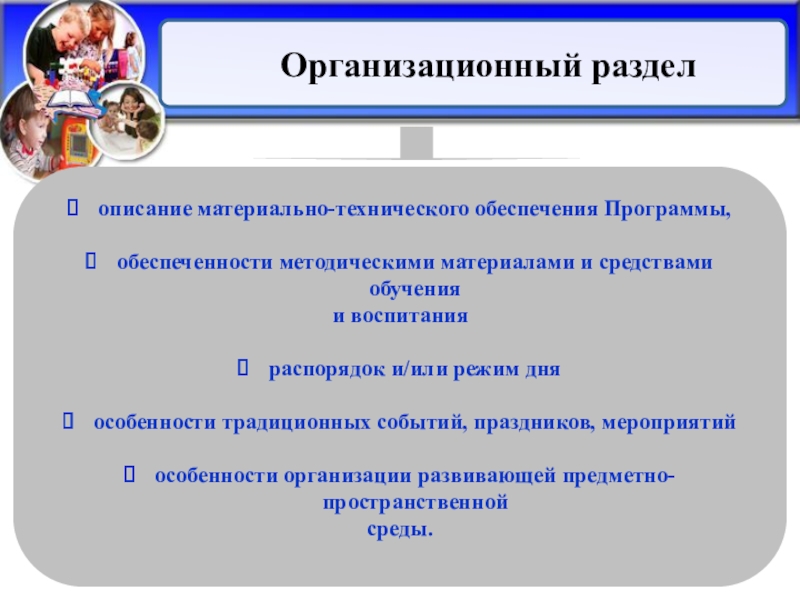 Организационный раздел

 описание материально-технического обеспечения Программы,

 обеспеченности методическими материалами и средствами обучения и воспитания

 распорядок и/или режим дня

 особенности традиционных событий, праздников, мероприятий

 особенности организации развивающей предметно-пространственной среды.